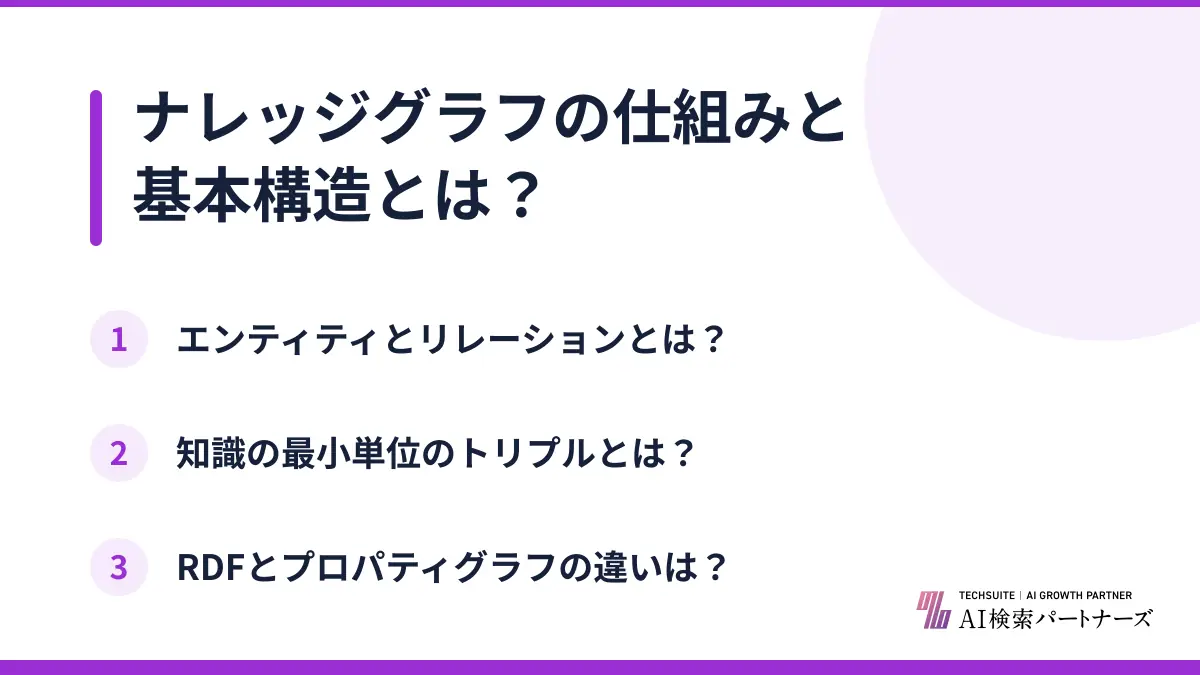 ナレッジグラフの仕組みと基本構造とは？

1 エンティティとリレーションとは？

2 知識の最小単位のトリプルとは？

3 RDFとプロパティグラフの違いは？

TECHSUITE | AI GROWTH PARTNER
AI検索パートナーズ